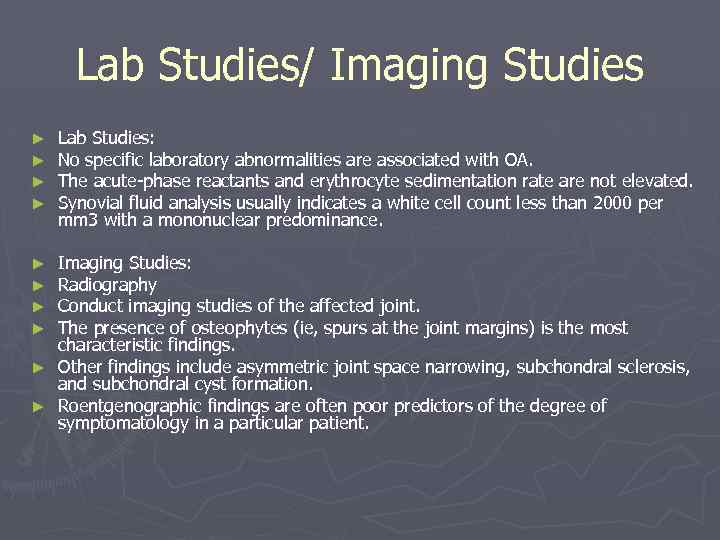 Lab Studies/ Imaging Studies

► Lab Studies:
► No specific laboratory abnormalities are associated with OA.
► The acute-phase reactants and erythrocyte sedimentation rate are not elevated.
► Synovial fluid analysis usually indicates a white cell count less than 2000 per mm3 with a mononuclear predominance.

► Imaging Studies:
► Radiography
► Conduct imaging studies of the affected joint.
► The presence of osteophytes (ie, spurs at the joint margins) is the most characteristic findings.
► Other findings include asymmetric joint space narrowing, subchondral sclerosis, and subchondral cyst formation.
► Roentgenographic findings are often poor predictors of the degree of symptomatology in a particular patient.